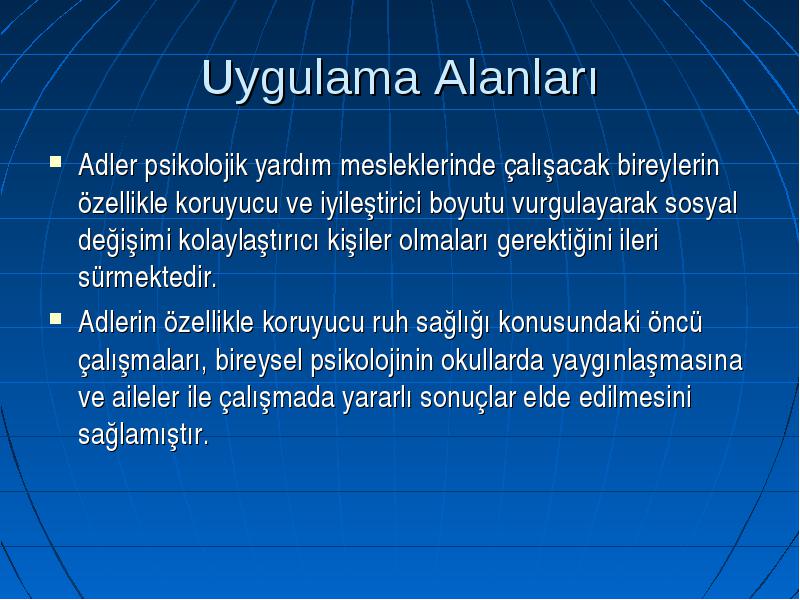 Uygulama Alanları

▪ Adler psikolojik yardım mesleklerinde çalışacak bireylerin özellikle koruyucu ve iyileştirici boyutu vurgulayarak sosyal değişimi kolaylaştırıcı kişiler olmaları gerektiğini ileri sürmektedir.

▪ Adlerin özellikle koruyucu ruh sağlığı konusundaki öncü çalışmaları, bireysel psikolojinin okullarda yaygınlaşmasına ve aileler ile çalışmada yararlı sonuçlar elde edilmesini sağlamıştır.